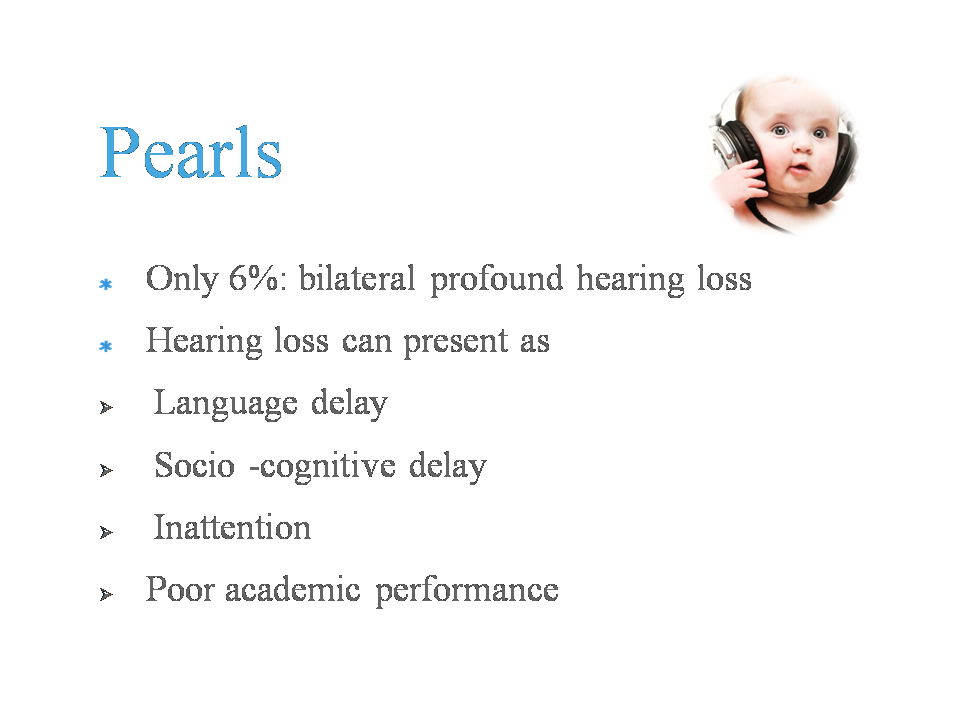 Pearls

* Only 6%: bilateral profound hearing loss
* Hearing loss can present as
➢ Language delay
➢ Socio -cognitive delay
➢ Inattention
➢ Poor academic performance